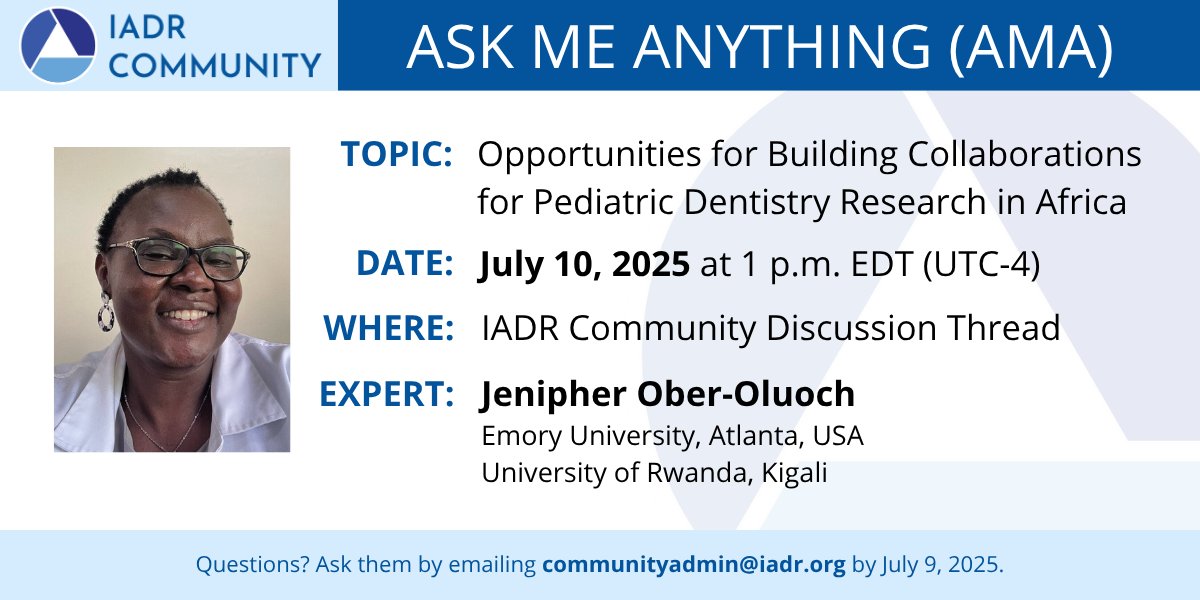 IADR COMMUNITY

ASK ME ANYTHING (AMA)

TOPIC: Opportunities for Building Collaborations for Pediatric Dentistry Research in Africa

DATE: July 10, 2025 at 1 p.m. EDT (UTC-4)

WHERE: IADR Community Discussion Thread

EXPERT: Jenipher Ober-Oluoch
Emory University, Atlanta, USA
University of Rwanda, Kigali

Questions? Ask them by emailing communityadmin@iadr.org by July 9, 2025.